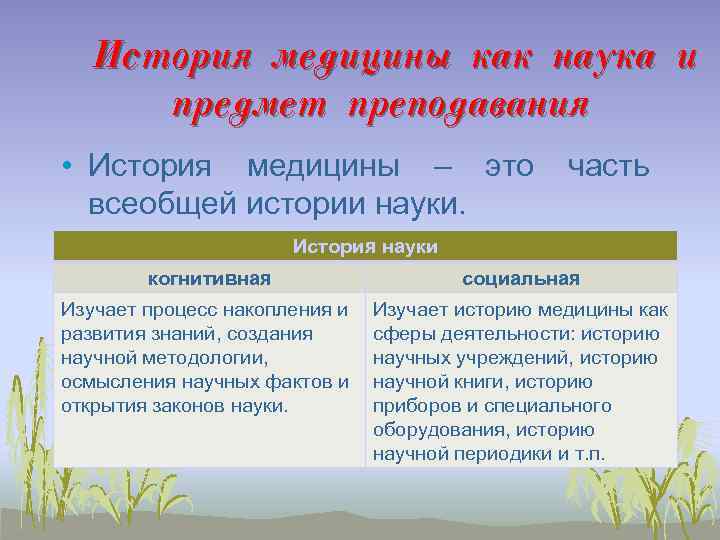 История медицины как наука и предмет преподавания

• История медицины – это часть всеобщей истории науки.

| История науки | |
|---|---|
| когнитивная | социальная |
| Изучает процесс накопления и развития знаний, создания научной методологии, осмысления научных фактов и открытия законов науки. | Изучает историю медицины как сферы деятельности: историю научных учреждений, историю научной книги, историю приборов и специального оборудования, историю научной периодики и т.п. |